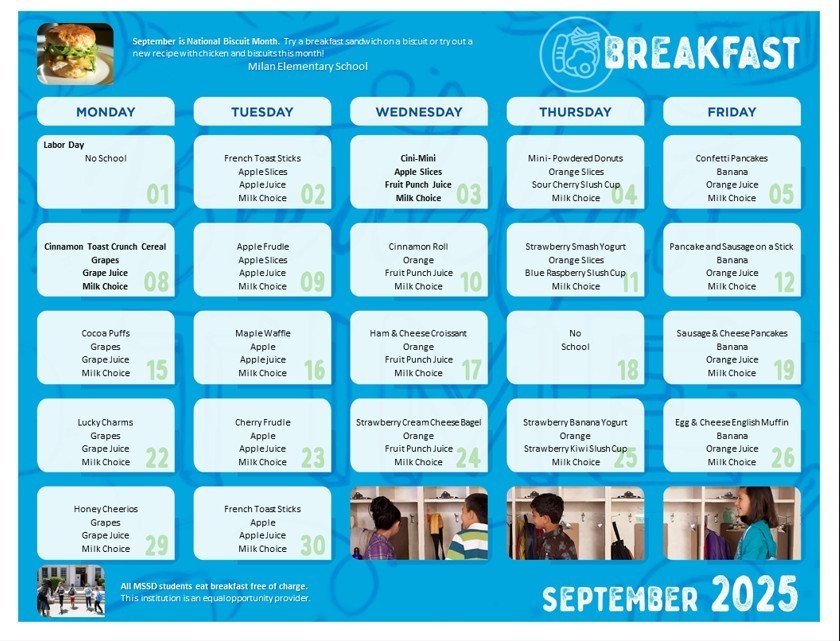 September is National Biscuit Month. Try a breakfast sandwich on a biscuit or try out a new recipe with chicken and biscuits this month!
Milan Elementary School

BREAKFAST

| MONDAY | TUESDAY | WEDNESDAY | THURSDAY | FRIDAY |
|---|---|---|---|---|
| Labor Day No School 01 | French Toast Sticks Apple Slices Apple Juice Milk Choice 02 | Cini-Mini Apple Slices Fruit Punch Juice Milk Choice 03 | Mini- Powdered Donuts Orange Slices Sour Cherry Slush Cup Milk Choice 04 | Confetti Pancakes Banana Orange Juice Milk Choice 05 |
| Cinnamon Toast Crunch Cereal Grapes Grape Juice Milk Choice 08 | Apple Frudle Apple Slices Apple Juice Milk Choice 09 | Cinnamon Roll Orange Fruit Punch Juice Milk Choice 10 | Strawberry Smash Yogurt Orange Slices Blue Raspberry Slush Cup Milk Choice 11 | Pancake and Sausage on a Stick Banana Orange Juice Milk Choice 12 |
| Cocoa Puffs Grapes Grape Juice Milk Choice 15 | Maple Waffle Apple Apple juice Milk Choice 16 | Ham & Cheese Croissant Orange Fruit Punch Juice Milk Choice 17 | No School 18 | Sausage & Cheese Pancakes Banana Orange Juice Milk Choice 19 |
| Lucky Charms Grapes Grape Juice Milk Choice 22 | Cherry Frudle Apple Apple Juice Milk Choice 23 | Strawberry Cream Cheese Bagel Orange Fruit Punch Juice Milk Choice 24 | Strawberry Banana Yogurt Orange Strawberry Kiwi Slush Cup Milk Choice 25 | Egg & Cheese English Muffin Banana Orange Juice Milk Choice 26 |
| Honey Cheerios Grapes Grape Juice Milk Choice 29 | French Toast Sticks Apple Apple Juice Milk Choice 30 | | | |

All MSSD students eat breakfast free of charge.
This institution is an equal opportunity provider.

SEPTEMBER 2025